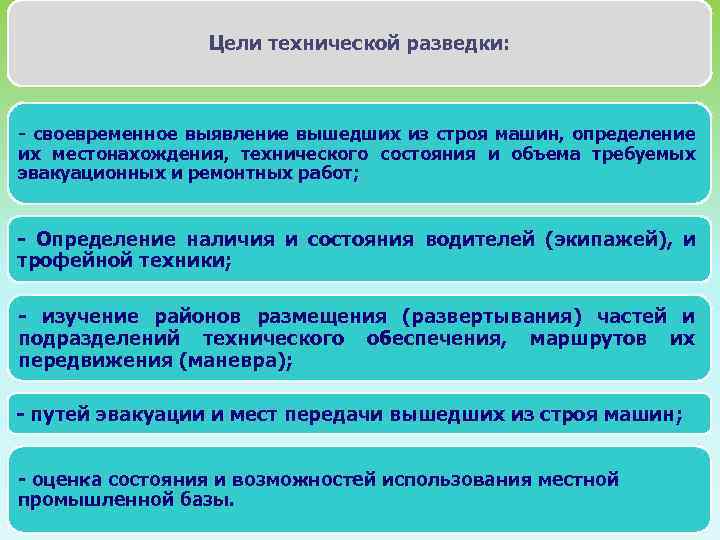 Цели технической разведки:

- своевременное выявление вышедших из строя машин, определение их местонахождения, технического состояния и объема требуемых эвакуационных и ремонтных работ;

- Определение наличия и состояния водителей (экипажей), и трофейной техники;

- изучение районов размещения (развертывания) частей и подразделений технического обеспечения, маршрутов их передвижения (маневра);

- путей эвакуации и мест передачи вышедших из строя машин;

- оценка состояния и возможностей использования местной промышленной базы.